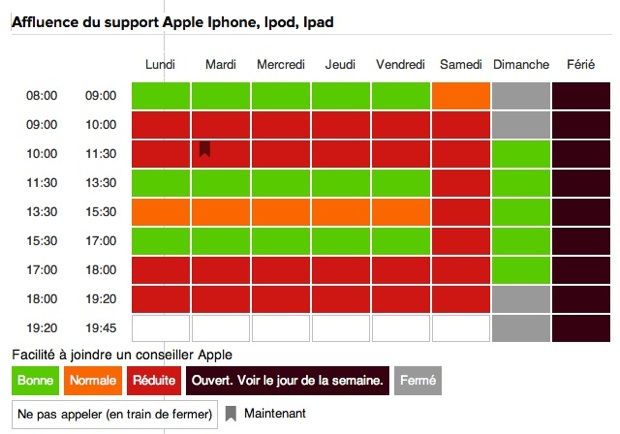 Affluence du support Apple Iphone, Ipod, Ipad

| | | Lundi | Mardi | Mercredi | Jeudi | Vendredi | Samedi | Dimanche | Férié |
|---|---|---|---|---|---|---|---|---|---|
| 08:00 | 09:00 | | | | | | | | |
| 09:00 | 10:00 | | | | | | | | |
| 10:00 | 11:30 | | | | | | | | |
| 11:30 | 13:30 | | | | | | | | |
| 13:30 | 15:30 | | | | | | | | |
| 15:30 | 17:00 | | | | | | | | |
| 17:00 | 18:00 | | | | | | | | |
| 18:00 | 19:20 | | | | | | | | |
| 19:20 | 19:45 | | | | | | | | |

Facilité à joindre un conseiller Apple

Bonne Normale Réduite Ouvert. Voir le jour de la semaine. Fermé

Ne pas appeler (en train de fermer) Maintenant